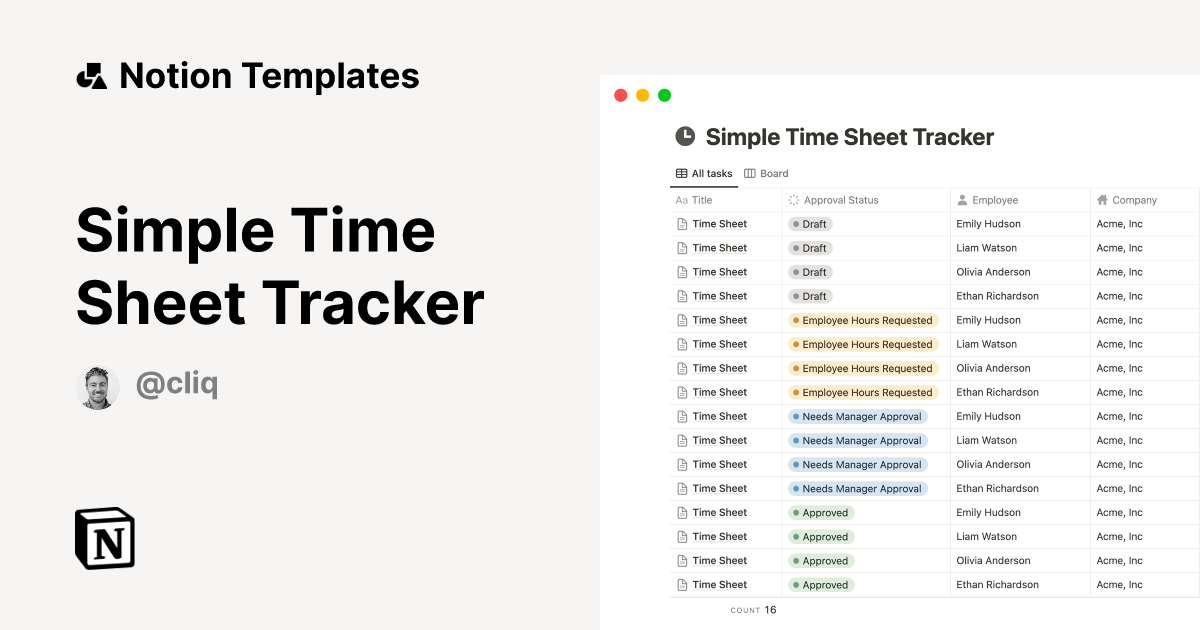 Notion Templates

Simple Time Sheet Tracker

@cliq

N

Simple Time Sheet Tracker

All tasks Board

| Aa Title | Approval Status | Employee | Company |
|---|---|---|---|
| Time Sheet | Draft | Emily Hudson | Acme, Inc |
| Time Sheet | Draft | Liam Watson | Acme, Inc |
| Time Sheet | Draft | Olivia Anderson | Acme, Inc |
| Time Sheet | Draft | Ethan Richardson | Acme, Inc |
| Time Sheet | Employee Hours Requested | Emily Hudson | Acme, Inc |
| Time Sheet | Employee Hours Requested | Liam Watson | Acme, Inc |
| Time Sheet | Employee Hours Requested | Olivia Anderson | Acme, Inc |
| Time Sheet | Employee Hours Requested | Ethan Richardson | Acme, Inc |
| Time Sheet | Needs Manager Approval | Emily Hudson | Acme, Inc |
| Time Sheet | Needs Manager Approval | Liam Watson | Acme, Inc |
| Time Sheet | Needs Manager Approval | Olivia Anderson | Acme, Inc |
| Time Sheet | Needs Manager Approval | Ethan Richardson | Acme, Inc |
| Time Sheet | Approved | Emily Hudson | Acme, Inc |
| Time Sheet | Approved | Liam Watson | Acme, Inc |
| Time Sheet | Approved | Olivia Anderson | Acme, Inc |
| Time Sheet | Approved | Ethan Richardson | Acme, Inc |

COUNT 16